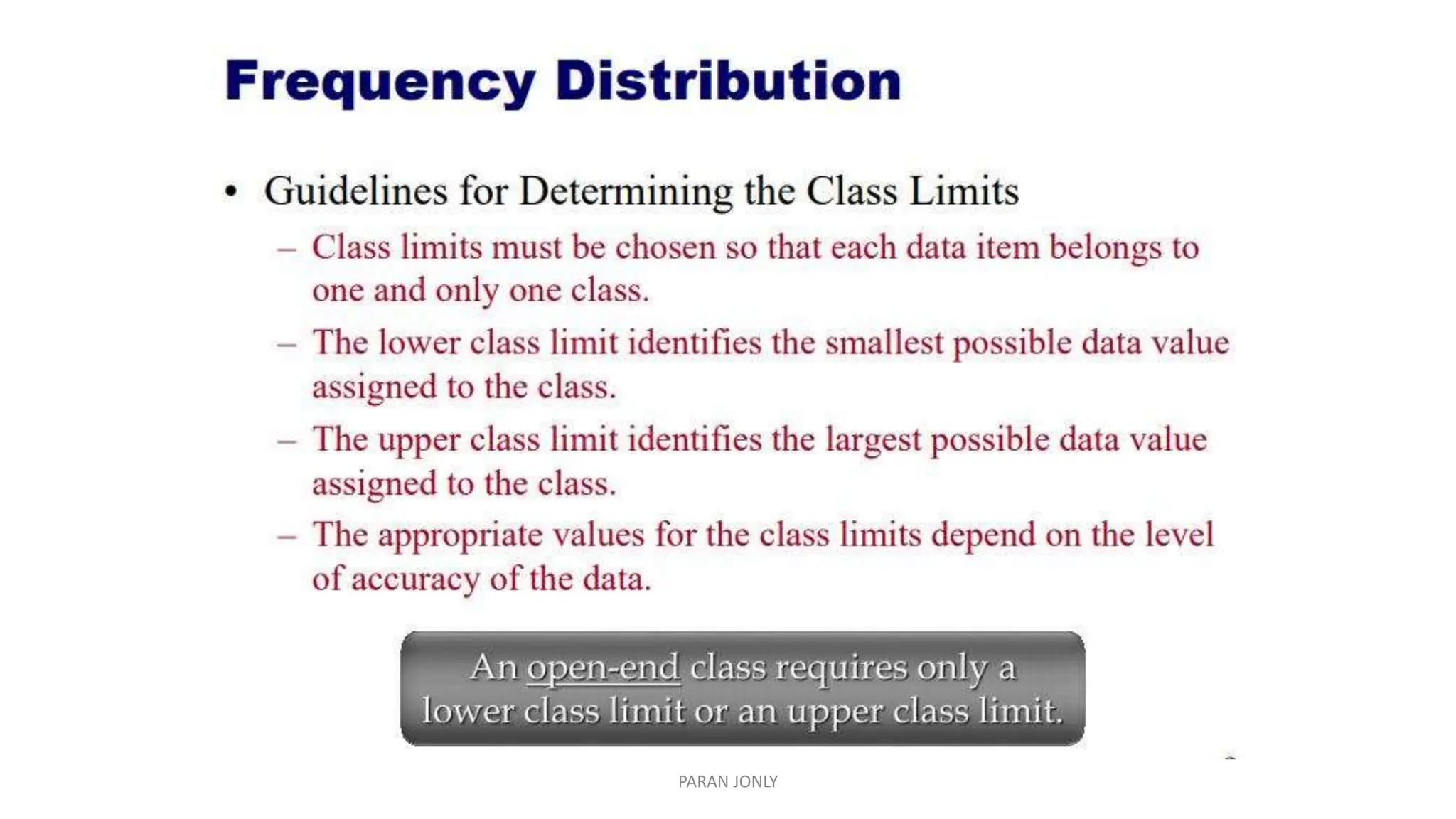 Frequency Distribution

• Guidelines for Determining the Class Limits

– Class limits must be chosen so that each data item belongs to one and only one class.

– The lower class limit identifies the smallest possible data value assigned to the class.

– The upper class limit identifies the largest possible data value assigned to the class.

– The appropriate values for the class limits depend on the level of accuracy of the data.

An open-end class requires only a lower class limit or an upper class limit.

PARAN JONLY